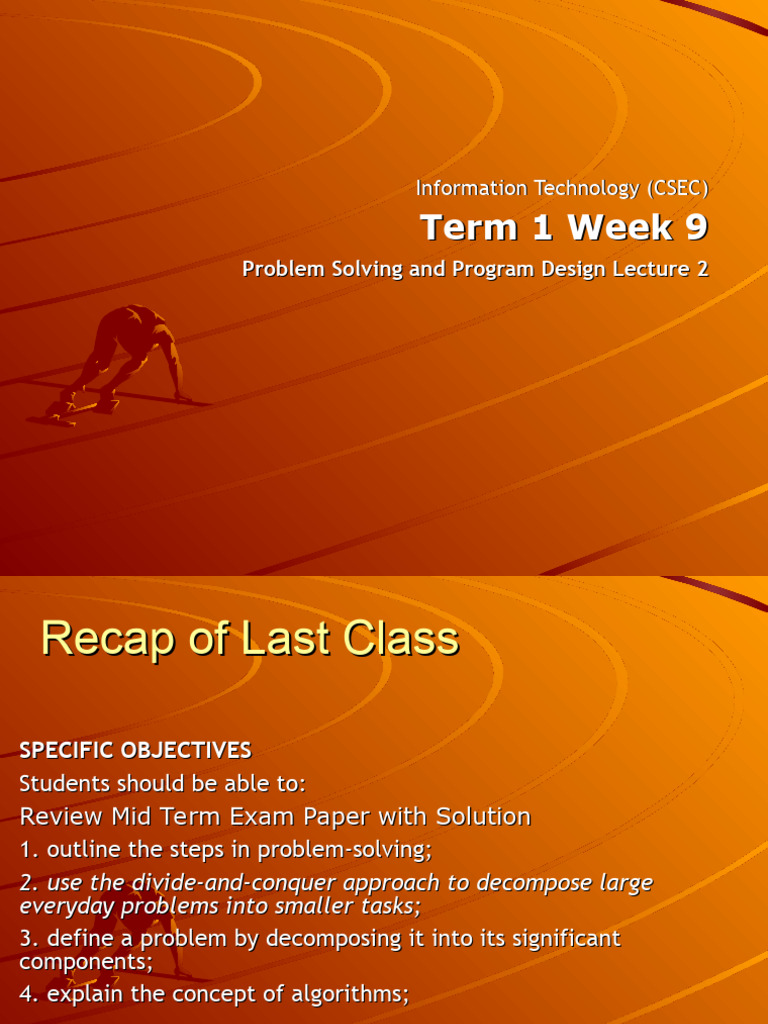 Information Technology (CSEC)

Term 1 Week 9

Problem Solving and Program Design Lecture 2

Recap of Last Class

SPECIFIC OBJECTIVES

Students should be able to:

Review Mid Term Exam Paper with Solution

1. outline the steps in problem-solving;

2. use the divide-and-conquer approach to decompose large everyday problems into smaller tasks;

3. define a problem by decomposing it into its significant components;

4. explain the concept of algorithms;